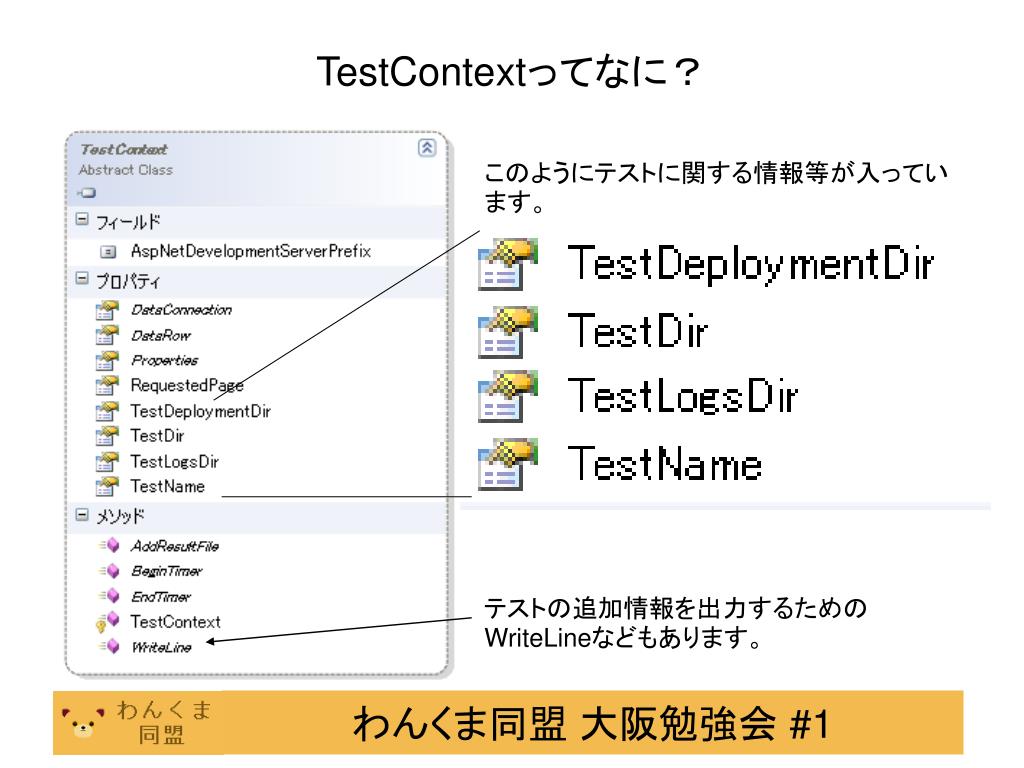 TestContextってなに？

TestContext
Abstract Class

フィールド
AspNetDevelopmentServerPrefix
プロパティ
DataConnection
DataRow
Properties
RequestedPage
TestDeploymentDir
TestDir
TestLogsDir
TestName
メソッド
AddResultFile
BeginTimer
EndTimer
TestContext
WriteLine

このようにテストに関する情報等が入っています。

TestDeploymentDir
TestDir
TestLogsDir
TestName

テストの追加情報を出力するためのWriteLineなどもあります。

わんくま同盟

わんくま同盟 大阪勉強会 #1